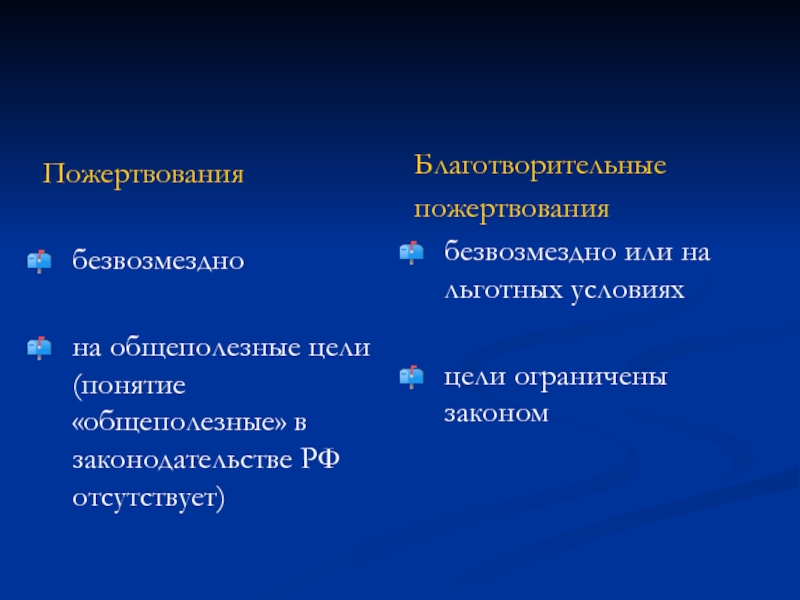 Пожертвования

безвозмездно

на общеполезные цели (понятие «общеполезные» в законодательстве РФ отсутствует)

Благотворительные пожертвования

безвозмездно или на льготных условиях

цели ограничены законом